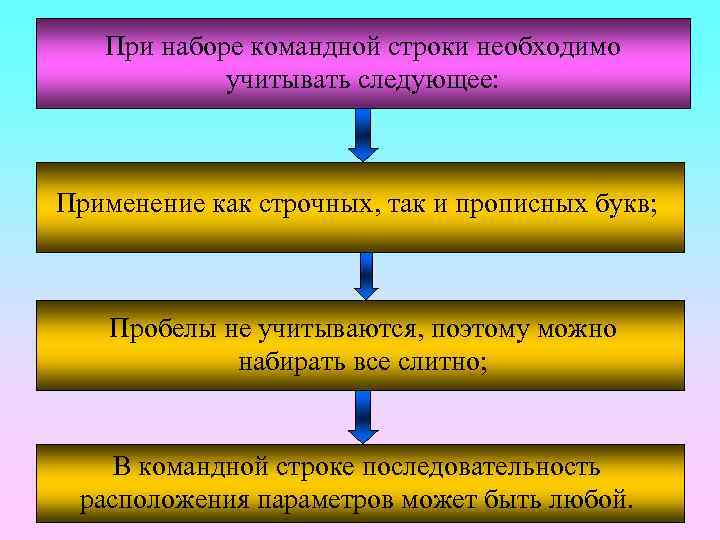 При наборе командной строки необходимо учитывать следующее:

Применение как строчных, так и прописных букв;

Пробелы не учитываются, поэтому можно набирать все слитно;

В командной строке последовательность расположения параметров может быть любой.